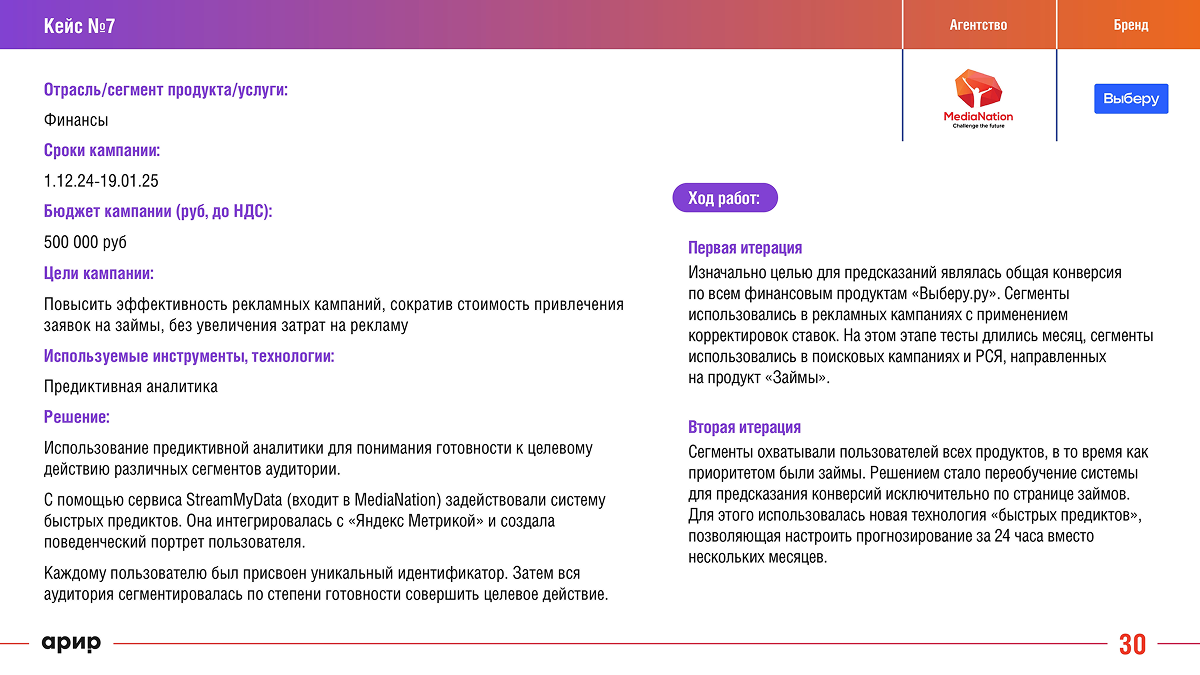 Кейс №7

Агентство

Бренд

MediaNation
Challenge the future

Выберу

Отрасль/сегмент продукта/услуги:

Финансы

Сроки кампании:

1.12.24-19.01.25

Бюджет кампании (руб, до НДС):

500 000 руб

Цели кампании:

Повысить эффективность рекламных кампаний, сократив стоимость привлечения заявок на займы, без увеличения затрат на рекламу

Используемые инструменты, технологии:

Предиктивная аналитика

Решение:

Использование предиктивной аналитики для понимания готовности к целевому действию различных сегментов аудитории.

С помощью сервиса StreamMyData (входит в MediaNation) задействовали систему быстрых предиктов. Она интегрировалась с «Яндекс Метрикой» и создала поведенческий портрет пользователя.

Каждому пользователю был присвоен уникальный идентификатор. Затем вся аудитория сегментировалась по степени готовности совершить целевое действие.

Ход работ:

Первая итерация

Изначально целью для предсказаний являлась общая конверсия по всем финансовым продуктам «Выберу.ру». Сегменты использовались в рекламных кампаниях с применением корректировок ставок. На этом этапе тесты длились месяц, сегменты использовались в поисковых кампаниях и РСЯ, направленных на продукт «Займы».

Вторая итерация

Сегменты охватывали пользователей всех продуктов, в то время как приоритетом были займы. Решением стало переобучение системы для предсказания конверсий исключительно по странице займов. Для этого использовалась новая технология «быстрых предиктов», позволяющая настроить прогнозирование за 24 часа вместо нескольких месяцев.

арир

30